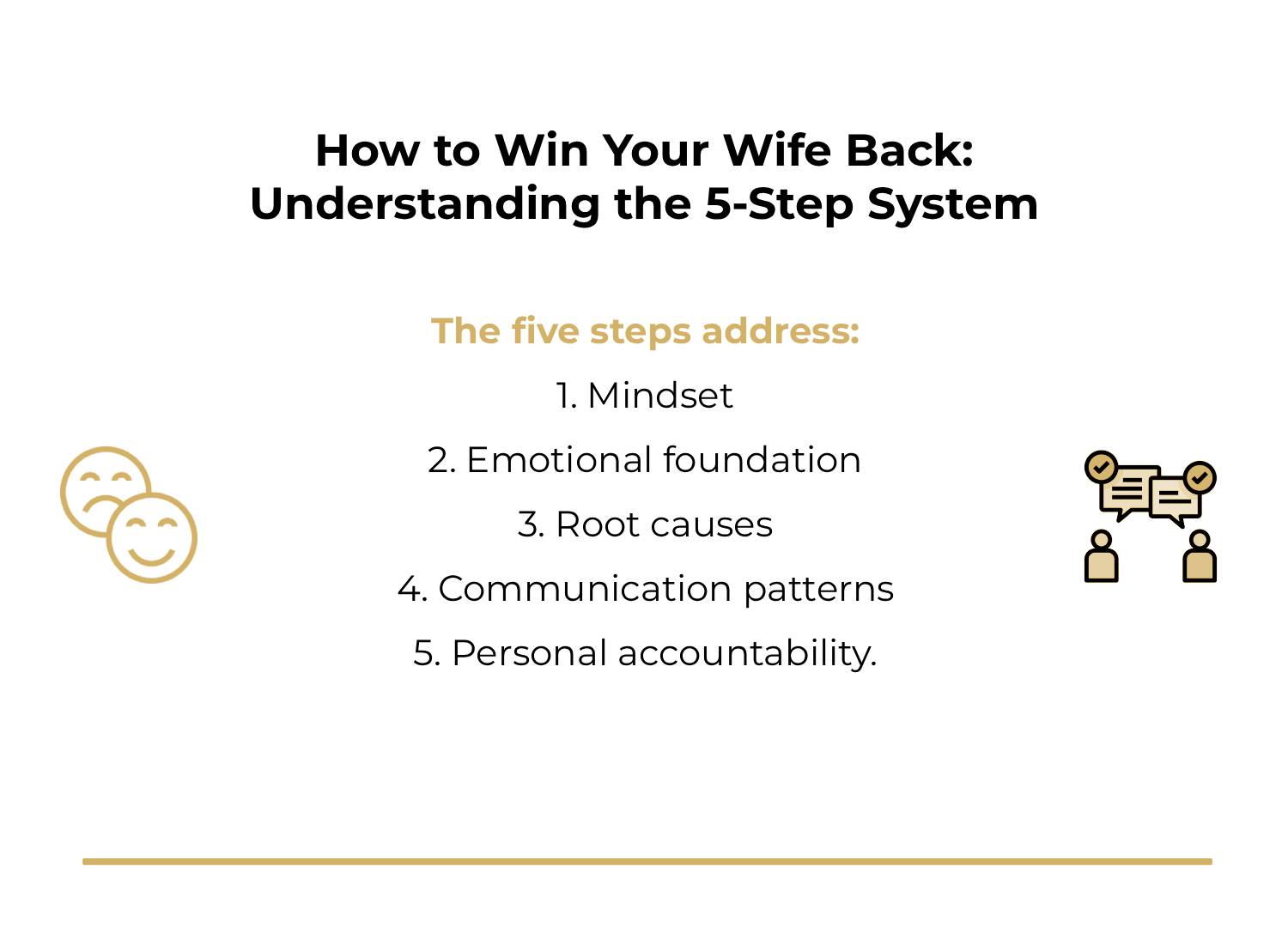 How to Win Your Wife Back: Understanding the 5-Step System

The five steps address:

1. Mindset

2. Emotional foundation

3. Root causes

4. Communication patterns

5. Personal accountability.